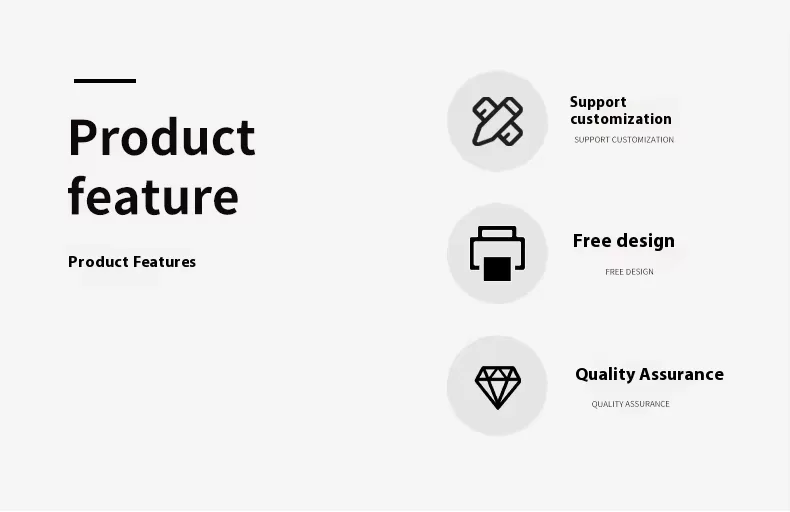 Product feature

Product Features

Support customization

SUPPORT CUSTOMIZATION

Free design

FREE DESIGN

Quality Assurance

QUALITY ASSURANCE